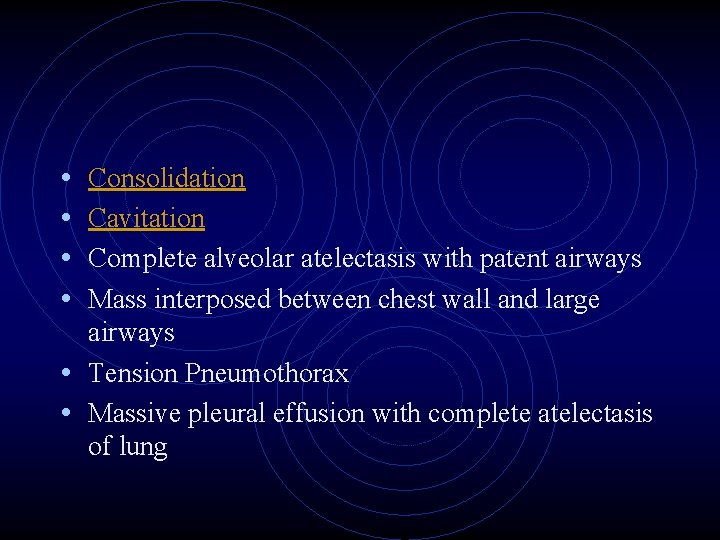 • Consolidation
• Cavitation
• Complete alveolar atelectasis with patent airways
• Mass interposed between chest wall and large airways
• Tension Pneumothorax
• Massive pleural effusion with complete atelectasis of lung